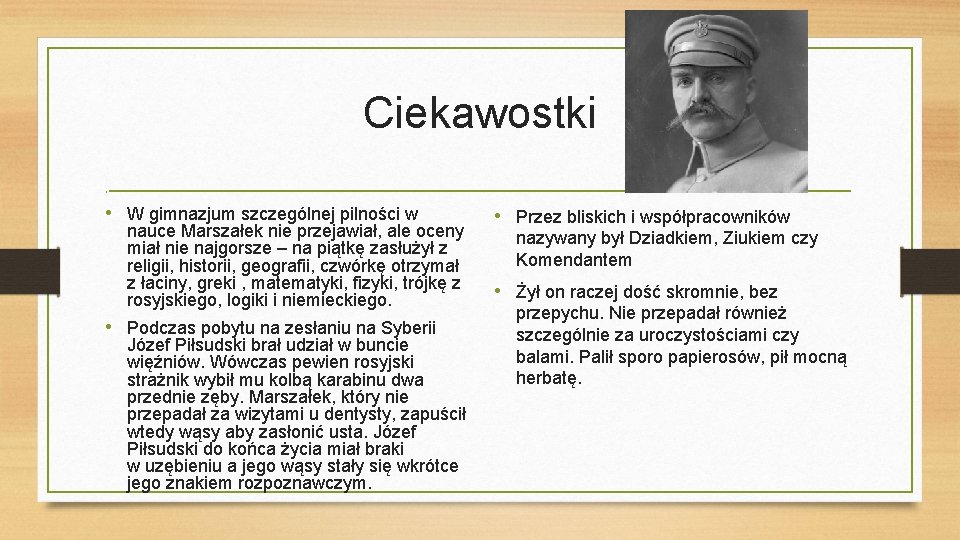 Ciekawostki

• W gimnazjum szczególnej pilności w nauce Marszałek nie przejawiał, ale oceny miał nie najgorsze – na piątkę zasłużył z religii, historii, geografii, czwórkę otrzymał z łaciny, greki , matematyki, fizyki, trójkę z rosyjskiego, logiki i niemieckiego.

• Podczas pobytu na zesłaniu na Syberii Józef Piłsudski brał udział w buncie więźniów. Wówczas pewien rosyjski strażnik wybił mu kolbą karabinu dwa przednie zęby. Marszałek, który nie przepadał za wizytami u dentysty, zapuścił wtedy wąsy aby zasłonić usta. Józef Piłsudski do końca życia miał braki w uzębieniu a jego wąsy stały się wkrótce jego znakiem rozpoznawczym.

• Przez bliskich i współpracowników nazywany był Dziadkiem, Ziukiem czy Komendantem

• Żył on raczej dość skromnie, bez przepychu. Nie przepadał również szczególnie za uroczystościami czy balami. Palił sporo papierosów, pił mocną herbatę.